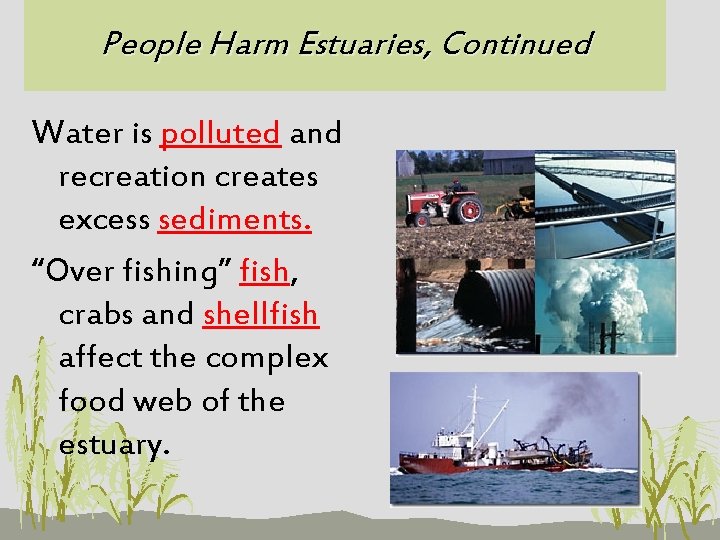 People Harm Estuaries, Continued

Water is polluted and recreation creates excess sediments.

“Over fishing” fish, crabs and shellfish affect the complex food web of the estuary.